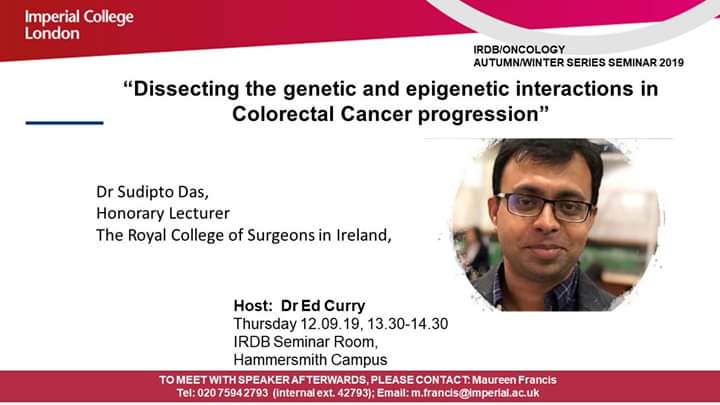 Imperial College London

IRDB/ONCOLOGY
AUTUMN/WINTER SERIES SEMINAR 2019

“Dissecting the genetic and epigenetic interactions in Colorectal Cancer progression”

Dr Sudipto Das,
Honorary Lecturer
The Royal College of Surgeons in Ireland,

Host: Dr Ed Curry
Thursday 12.09.19, 13.30-14.30
IRDB Seminar Room,
Hammersmith Campus

TO MEET WITH SPEAKER AFTERWARDS, PLEASE CONTACT: Maureen Francis
Tel: 020 7594 2793 (internal ext. 42793); Email: m.francis@imperial.ac.uk